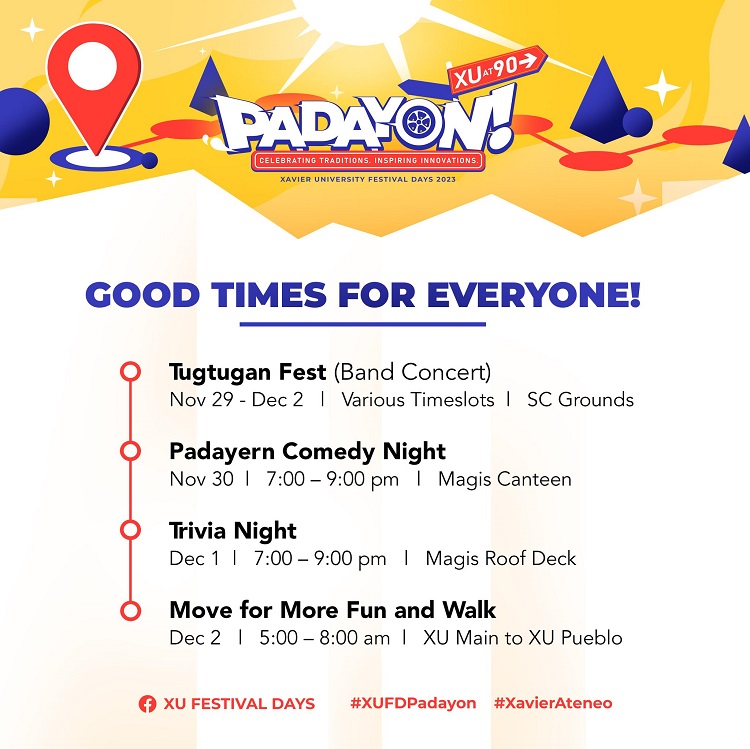 XU AT 90

PADAYON!

CELEBRATING TRADITIONS. INSPIRING INNOVATIONS.

XAVIER UNIVERSITY FESTIVAL DAYS 2023

GOOD TIMES FOR EVERYONE!

Tugtugan Fest (Band Concert)
Nov 29 - Dec 2 | Various Timeslots | SC Grounds

Padayern Comedy Night
Nov 30 | 7:00 – 9:00 pm | Magis Canteen

Trivia Night
Dec 1 | 7:00 – 9:00 pm | Magis Roof Deck

Move for More Fun and Walk
Dec 2 | 5:00 – 8:00 am | XU Main to XU Pueblo

XU FESTIVAL DAYS #XUFDPadayon #XavierAteneo